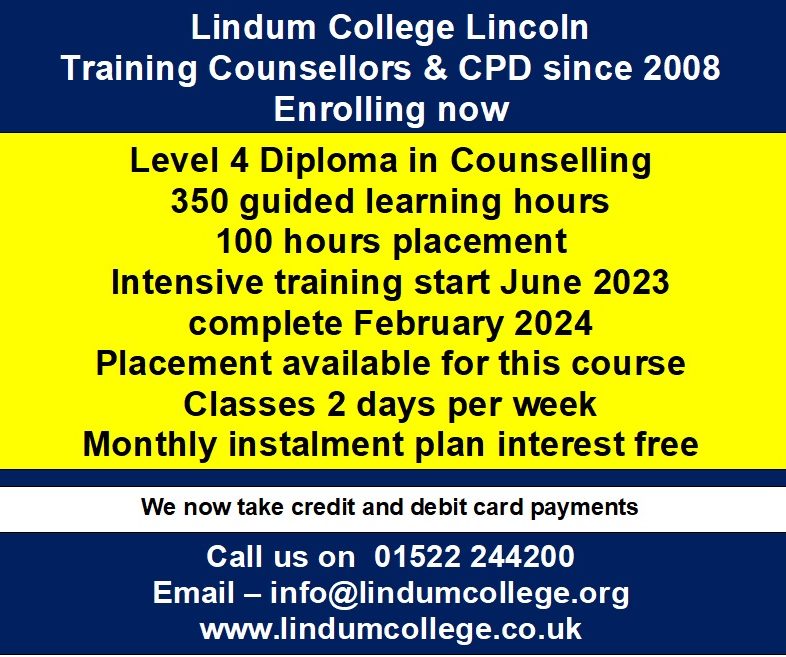 Lindum College Lincoln
Training Counsellors & CPD since 2008
Enrolling now

Level 4 Diploma in Counselling
350 guided learning hours
100 hours placement
Intensive training start June 2023
complete February 2024
Placement available for this course
Classes 2 days per week
Monthly instalment plan interest free

We now take credit and debit card payments

Call us on 01522 244200
Email – info@lindumcollege.org
www.lindumcollege.co.uk